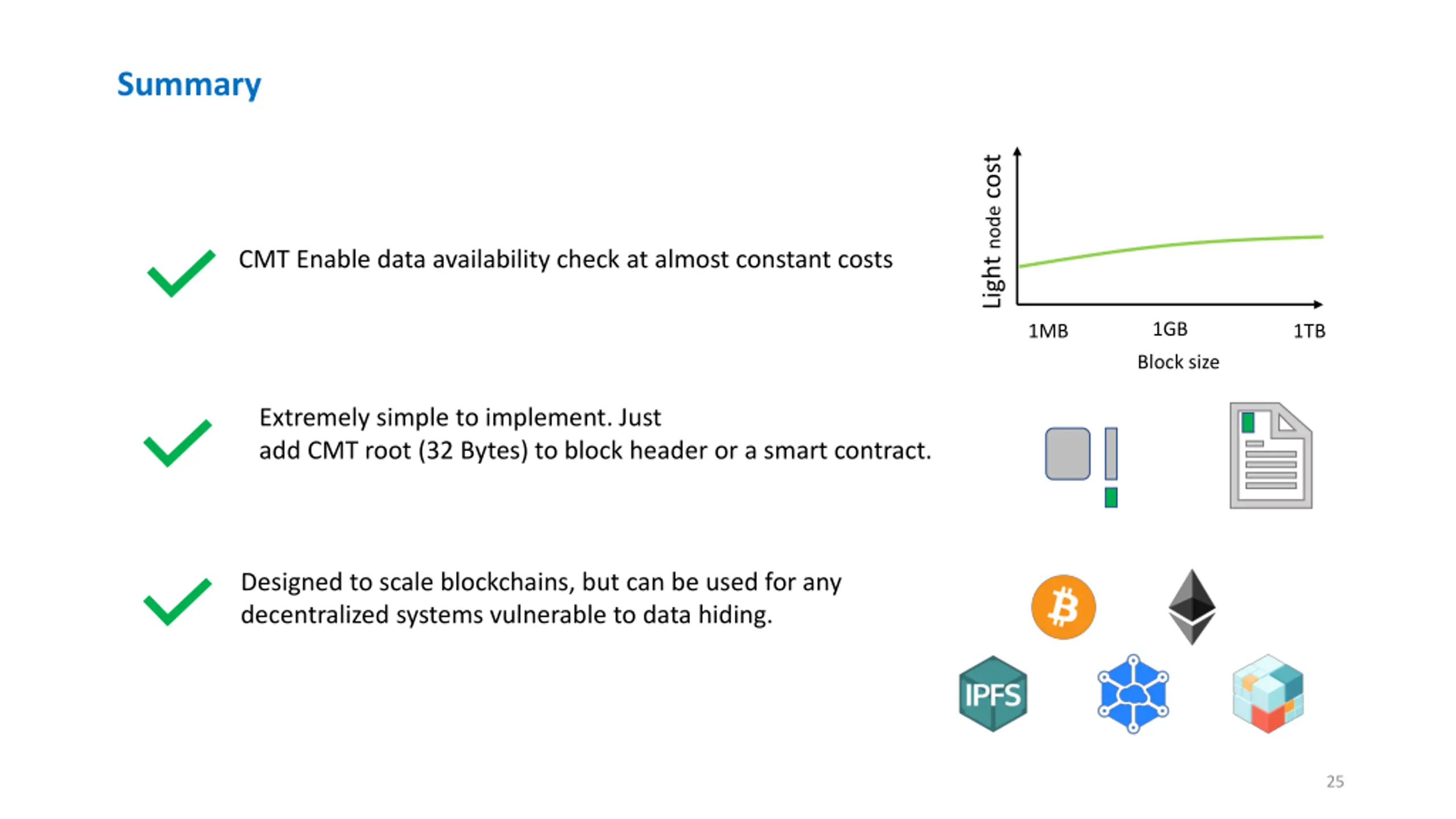 Summary

CMT Enable data availability check at almost constant costs

Light node cost

1MB 1GB 1TB

Block size

Extremely simple to implement. Just add CMT root (32 Bytes) to block header or a smart contract.

Designed to scale blockchains, but can be used for any decentralized systems vulnerable to data hiding.

IPFS

25